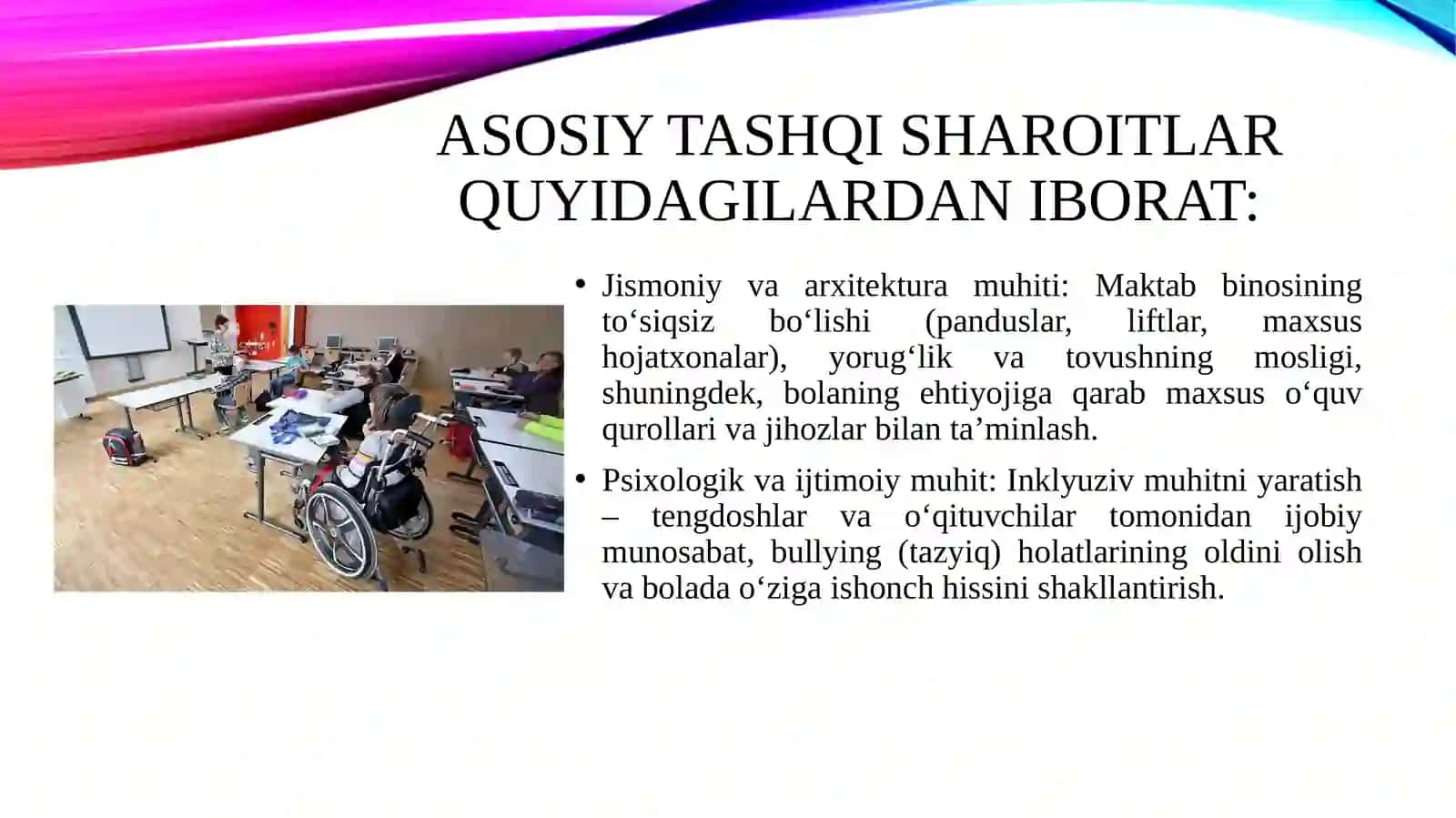 ASOSIY TASHQI SHAROITLAR QUYIDAGILARDAN IBORAT:

• Jismoniy va arxitektura muhiti: Maktab binosining to‘siqsiz bo‘lishi (panduslar, liftlar, maxsus hojatxonalar), yorug‘lik va tovushning mosligi, shuningdek, bolaning ehtiyojiga qarab maxsus o‘quv qurollari va jihozlar bilan ta’minlash.

• Psixologik va ijtimoiy muhit: Inklyuziv muhitni yaratish – tengdoshlar va o‘qituvchilar tomonidan ijobiy munosabat, bullying (tazyiq) holatlarining oldini olish va bolada o‘ziga ishonch hissini shakllantirish.